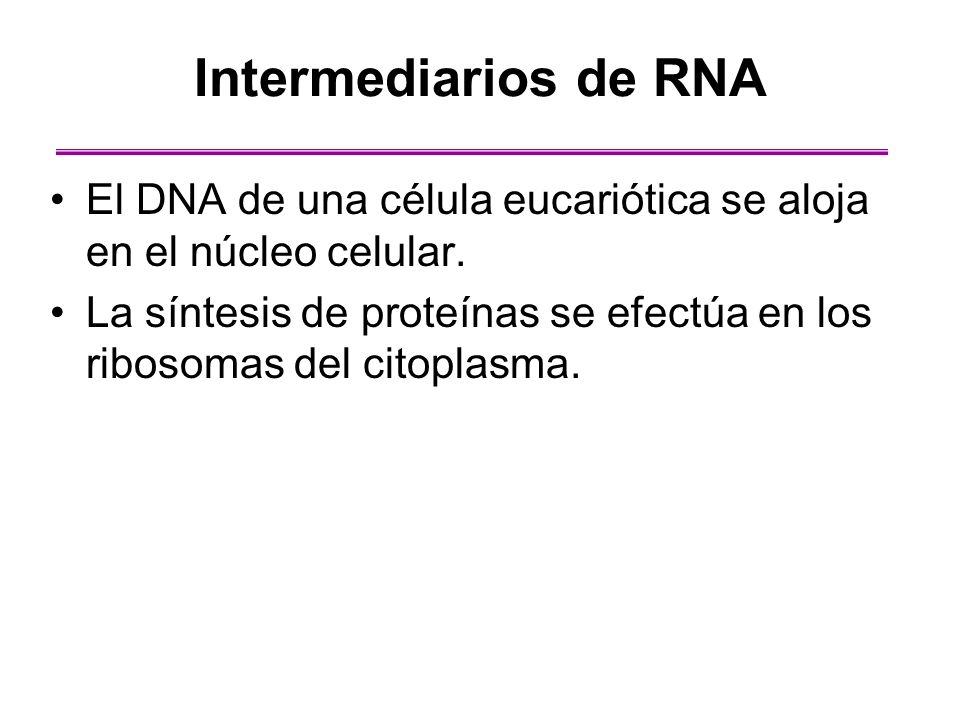 Intermediarios de RNA

• El DNA de una célula eucariótica se aloja en el núcleo celular.
• La síntesis de proteínas se efectúa en los ribosomas del citoplasma.